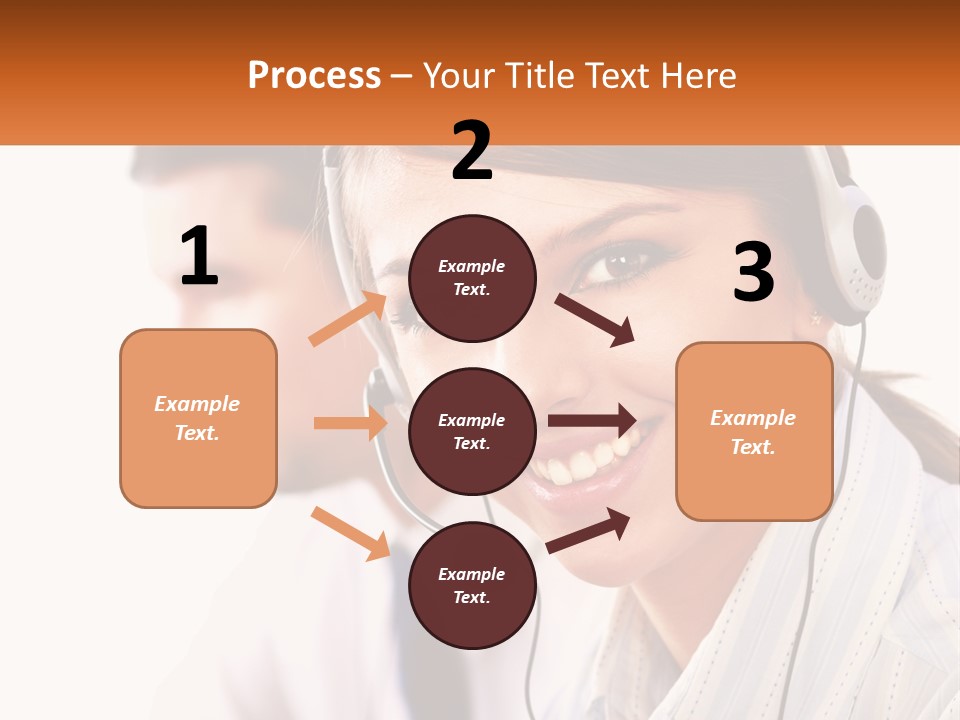 Process – Your Title Text Here

1

Example Text.

2

Example Text.

Example Text.

Example Text.

3

Example Text.